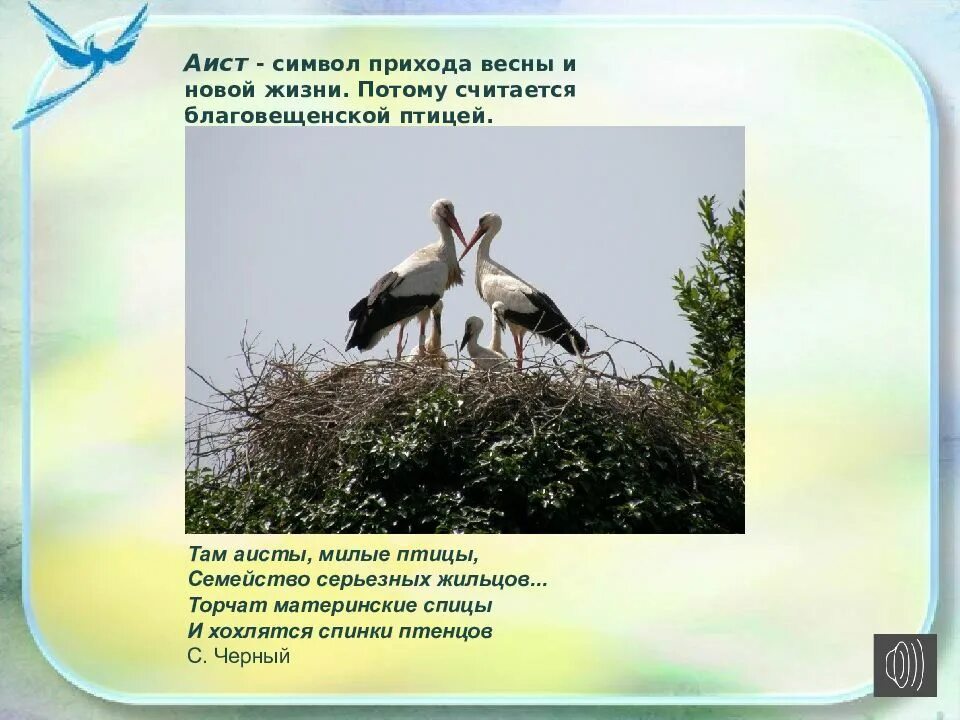 Аист - символ прихода весны и новой жизни. Потому считается благовещенской птицей.

Там аисты, милые птицы,
Семейство серьезных жильцов...
Торчат материнские спицы
И хохлятся спинки птенцов
С. Черный